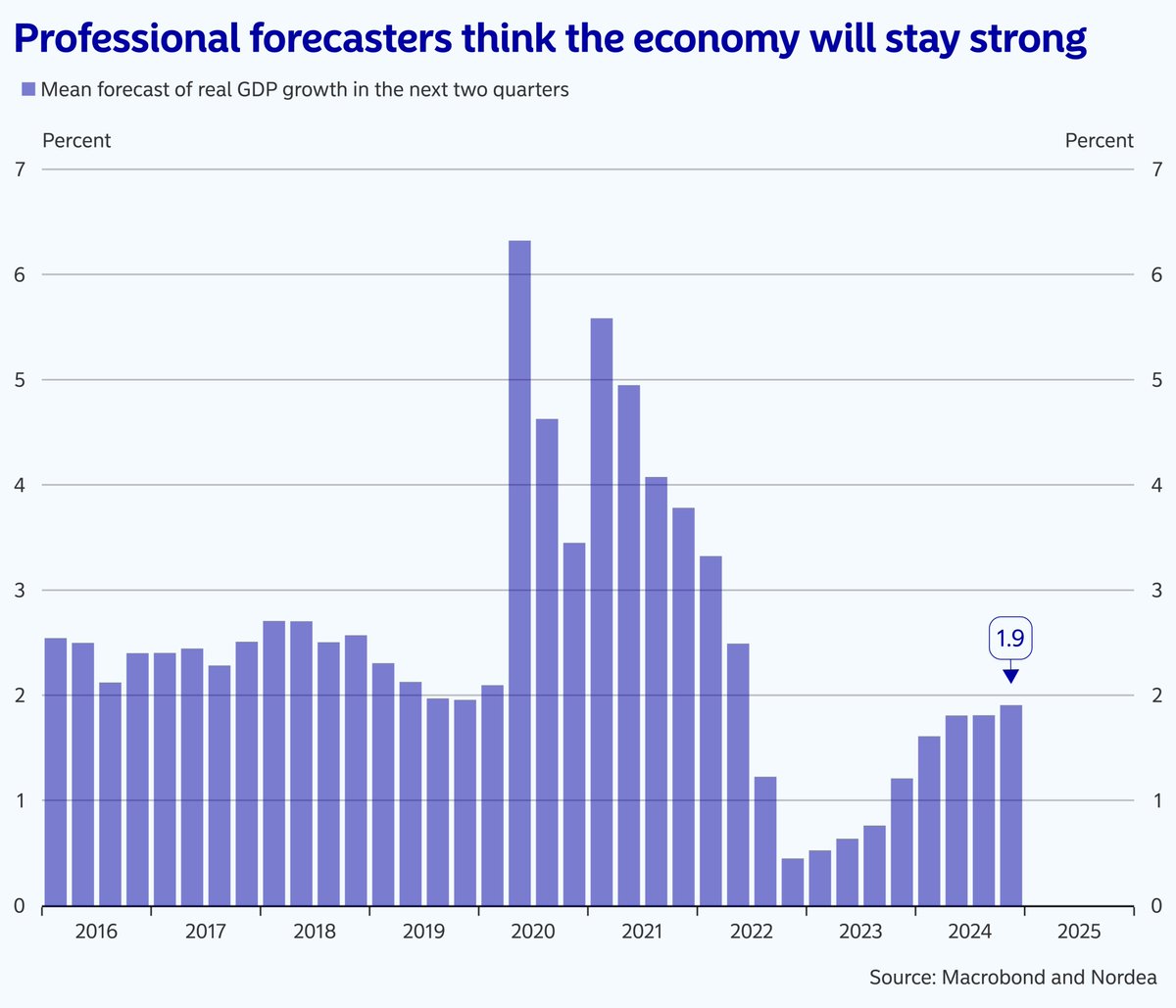 Professional forecasters think the economy will stay strong

Mean forecast of real GDP growth in the next two quarters

Percent
Percent

7
6
5
4
3
2
1
0

7
6
5
4
3
2
1
0

1.9

2016
2017
2018
2019
2020
2021
2022
2023
2024
2025

Source: Macrobond and Nordea